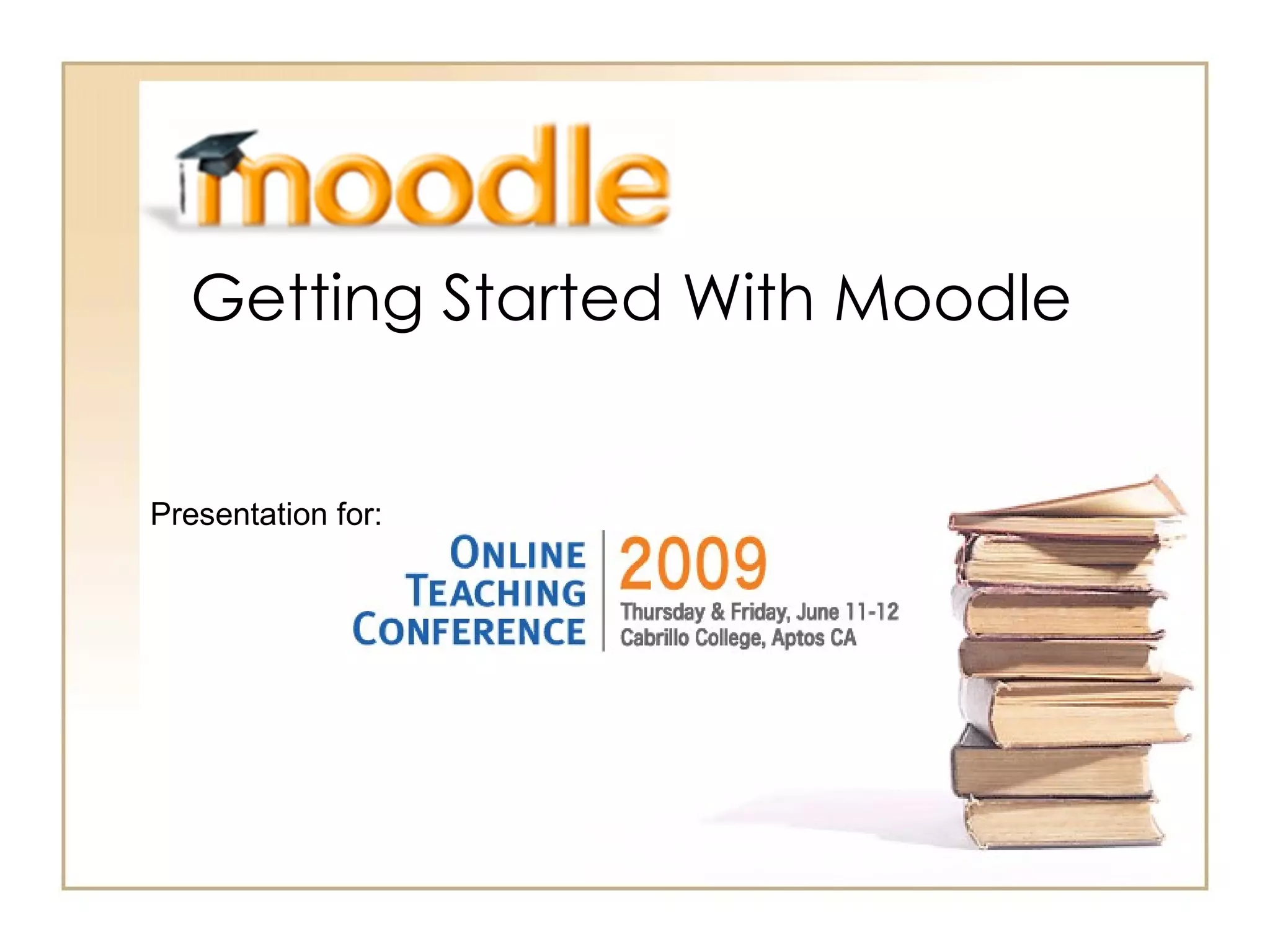 moodle

Getting Started With Moodle

Presentation for:

ONLINE TEACHING CONFERENCE

2009

Thursday & Friday, June 11-12
Cabrillo College, Aptos CA